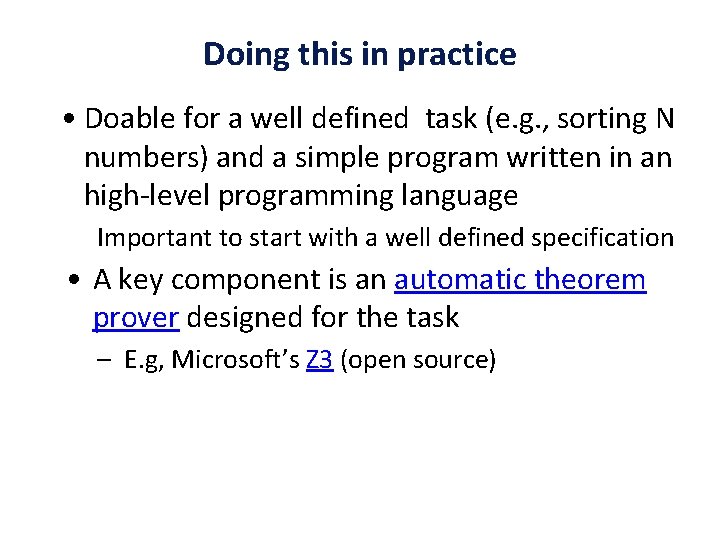 Doing this in practice

• Doable for a well defined task (e.g., sorting N numbers) and a simple program written in an high-level programming language

Important to start with a well defined specification

• A key component is an automatic theorem prover designed for the task

– E.g, Microsoft's Z3 (open source)